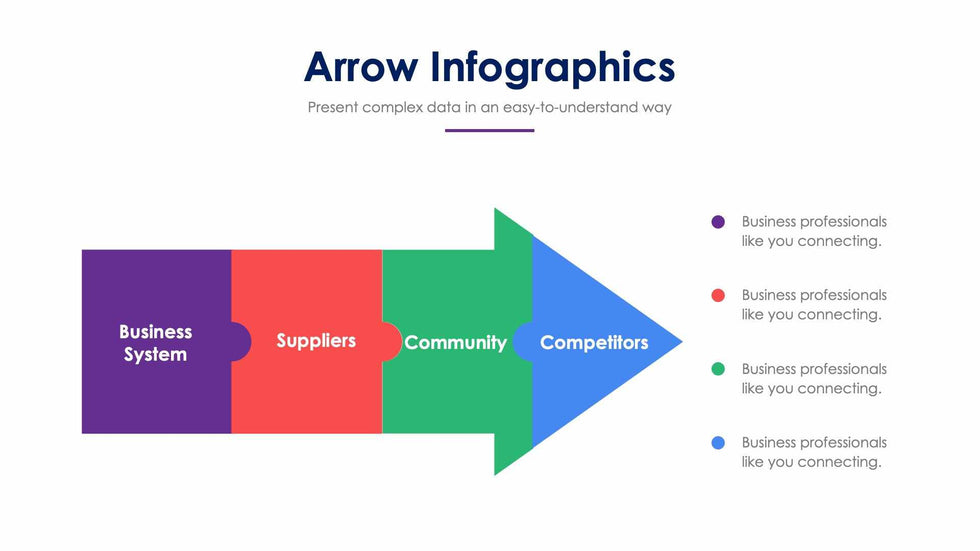 Arrow Infographics

Present complex data in an easy-to-understand way

Business System

Suppliers

Community

Competitors

Business professionals like you connecting.

Business professionals like you connecting.

Business professionals like you connecting.

Business professionals like you connecting.